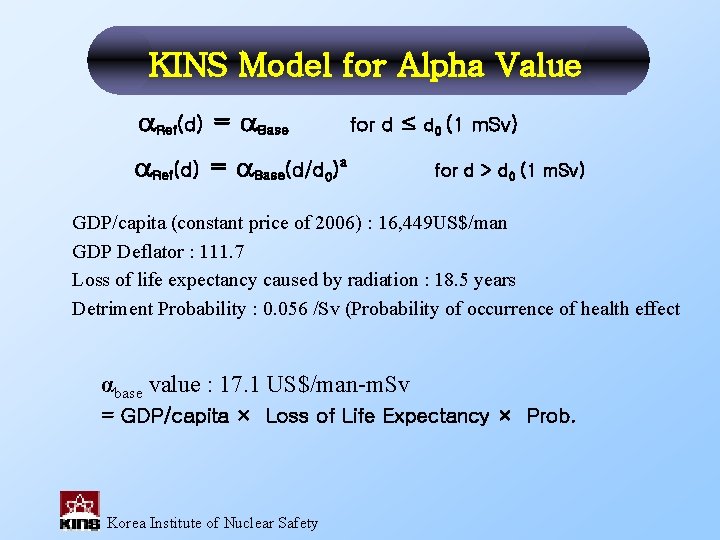 KINS Model for Alpha Value

$\alpha_{Ref}(d) = \alpha_{Base}$ for $d \leq d_0$ (1 mSv)

$\alpha_{Ref}(d) = \alpha_{Base}(d/d_0)^a$ for $d > d_0$ (1 mSv)

GDP/capita (constant price of 2006) : 16,449US$/man

GDP Deflator : 111.7

Loss of life expectancy caused by radiation : 18.5 years

Detriment Probability : 0.056 /Sv (Probability of occurrence of health effect

$\alpha_{base}$ value : 17.1 US$/man-mSv
= GDP/capita × Loss of Life Expectancy × Prob.

KINS Korea Institute of Nuclear Safety